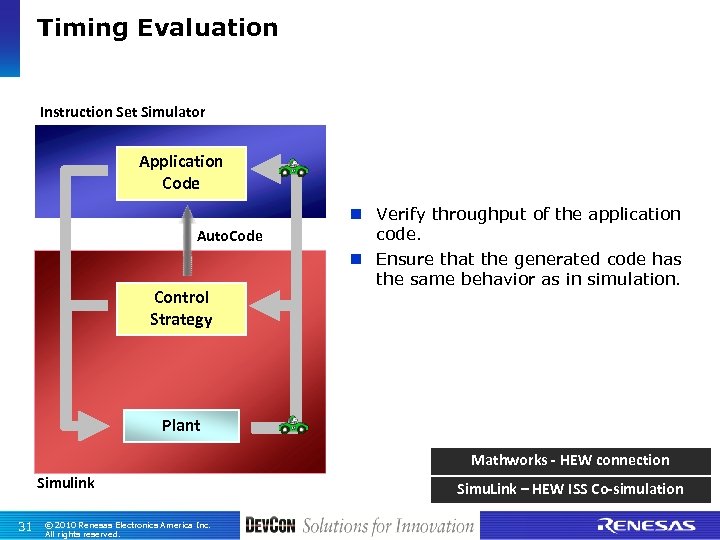 Timing Evaluation

Instruction Set Simulator

Application Code

AutoCode

Control Strategy

Plant

Simulink

Verify throughput of the application code.

Ensure that the generated code has the same behavior as in simulation.

Mathworks - HEW connection

SimuLink – HEW ISS Co-simulation

31 © 2010 Renesas Electronics America Inc. All rights reserved.

DEVCON Solutions for Innovation

RENESAS